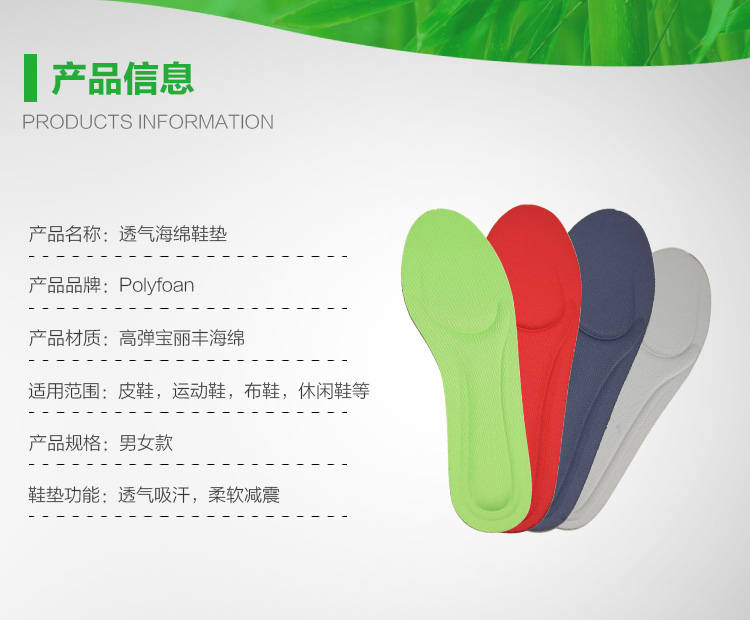 产品信息
PRODUCTS INFORMATION

产品名称：透气海绵鞋垫

产品品牌：Polyfoan

产品材质：高弹宝丽丰海绵

适用范围：皮鞋，运动鞋，布鞋，休闲鞋等

产品规格：男女款

鞋垫功能：透气吸汗，柔软减震